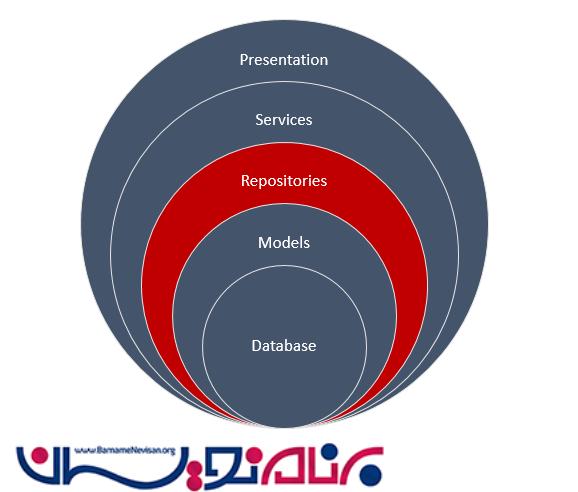 Presentation

Services

Repositories

Models

Database

www.BarnameNevisan.org
برنامه نویسان